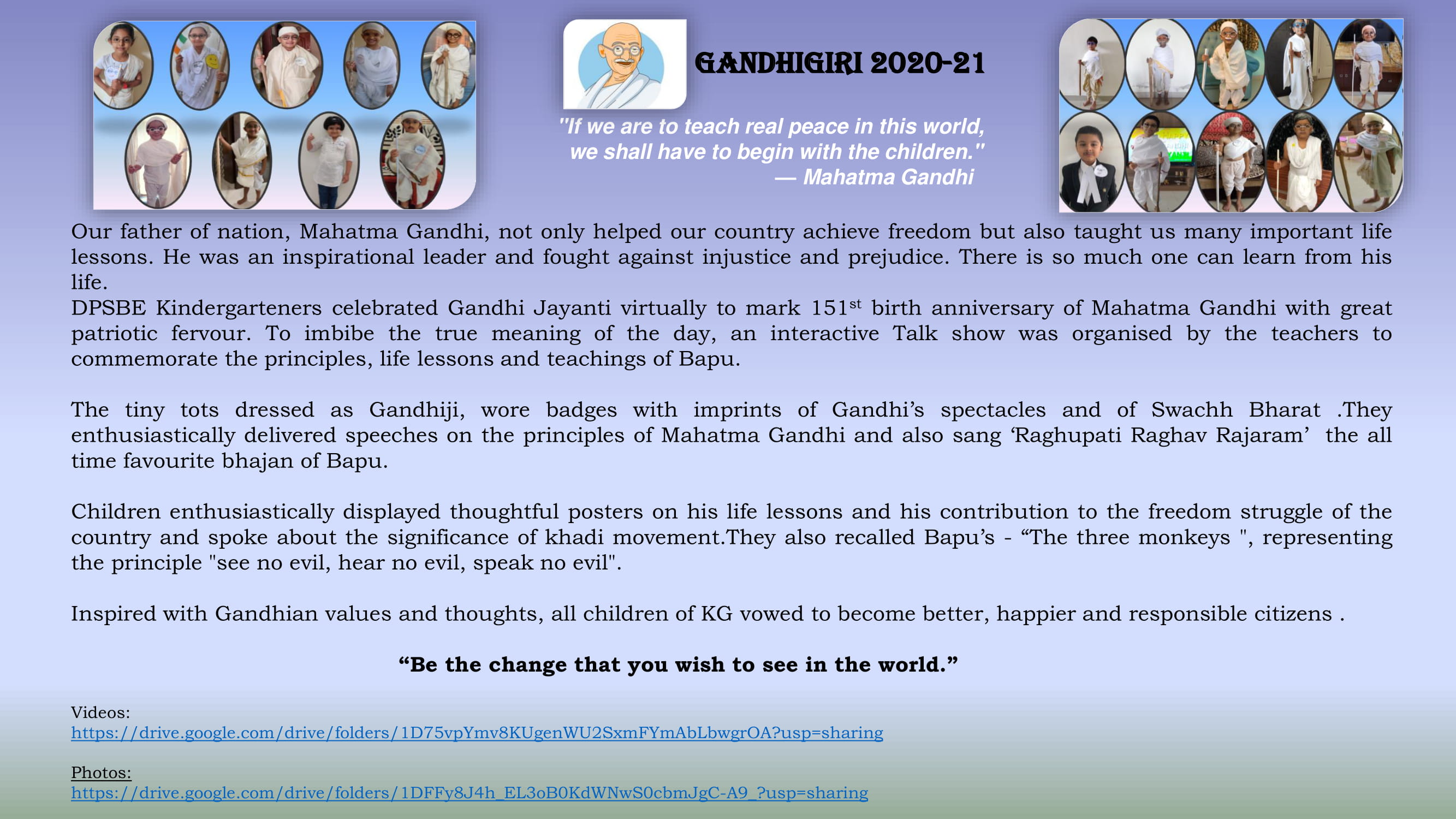 GANDHIGIRI 2020-21

"If we are to teach real peace in this world, we shall have to begin with the children."
— Mahatma Gandhi

Our father of nation, Mahatma Gandhi, not only helped our country achieve freedom but also taught us many important life lessons. He was an inspirational leader and fought against injustice and prejudice. There is so much one can learn from his life.
DPSBE Kindergarteners celebrated Gandhi Jayanti virtually to mark 151$^{st}$ birth anniversary of Mahatma Gandhi with great patriotic fervour. To imbibe the true meaning of the day, an interactive Talk show was organised by the teachers to commemorate the principles, life lessons and teachings of Bapu.

The tiny tots dressed as Gandhiji, wore badges with imprints of Gandhi's spectacles and of Swachh Bharat .They enthusiastically delivered speeches on the principles of Mahatma Gandhi and also sang 'Raghupati Raghav Rajaram' the all time favourite bhajan of Bapu.

Children enthusiastically displayed thoughtful posters on his life lessons and his contribution to the freedom struggle of the country and spoke about the significance of khadi movement.They also recalled Bapu's - "The three monkeys ", representing the principle "see no evil, hear no evil, speak no evil".

Inspired with Gandhian values and thoughts, all children of KG vowed to become better, happier and responsible citizens .

"Be the change that you wish to see in the world."

Videos:
https://drive.google.com/drive/folders/1D75vpYmv8KUgenWU2SxmFYmAbLbwgrOA?usp=sharing

Photos:
https://drive.google.com/drive/folders/1DFFy8J4h_EL3oB0KdWNwS0cbmJgC-A9_?usp=sharing